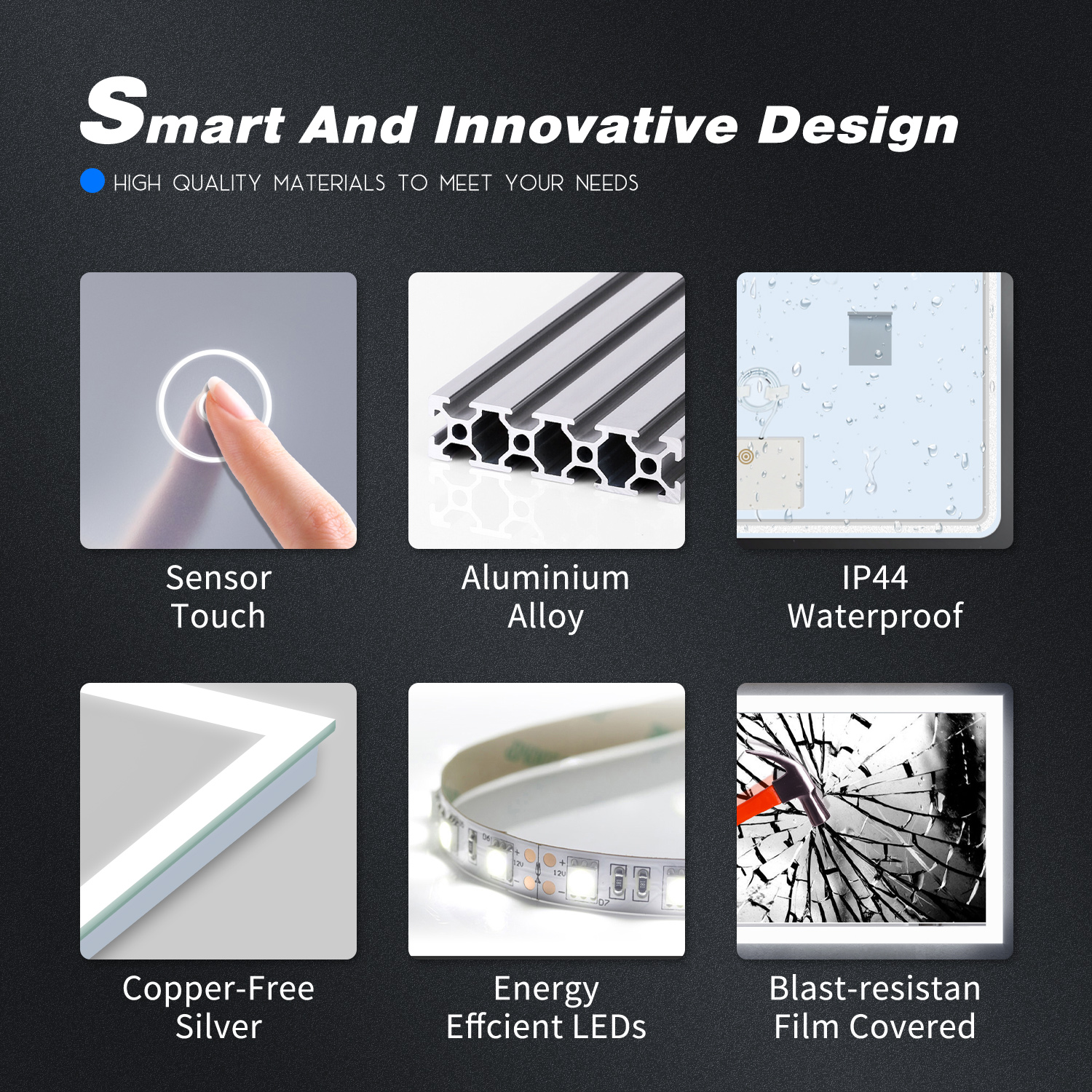 Smart And Innovative Design

HIGH QUALITY MATERIALS TO MEET YOUR NEEDS

Sensor Touch

Aluminium Alloy

IP44 Waterproof

Copper-Free Silver

Energy Effcient LEDs

Blast-resistan Film Covered